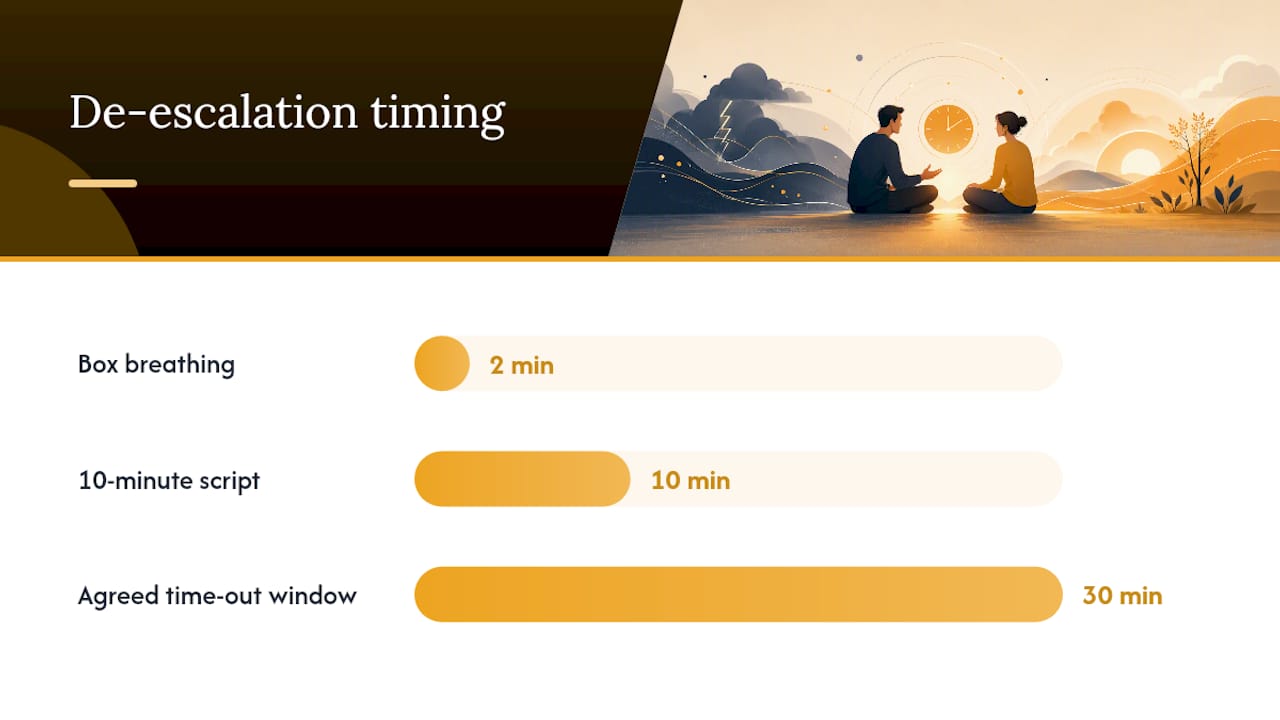 De-escalation timing

Box breathing
2 min

10-minute script
10 min

Agreed time-out window
30 min